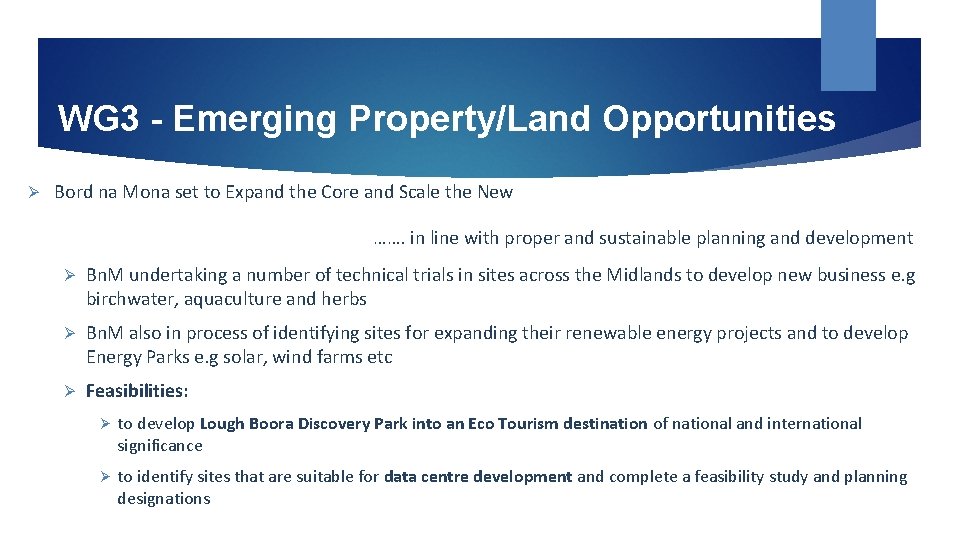 WG3 - Emerging Property/Land Opportunities

➢ Bord na Mona set to Expand the Core and Scale the New

……. in line with proper and sustainable planning and development

➢ BnM undertaking a number of technical trials in sites across the Midlands to develop new business e.g birchwater, aquaculture and herbs

➢ BnM also in process of identifying sites for expanding their renewable energy projects and to develop Energy Parks e.g solar, wind farms etc

➢ Feasibilities:

➢ to develop Lough Boora Discovery Park into an Eco Tourism destination of national and international significance

➢ to identify sites that are suitable for data centre development and complete a feasibility study and planning designations